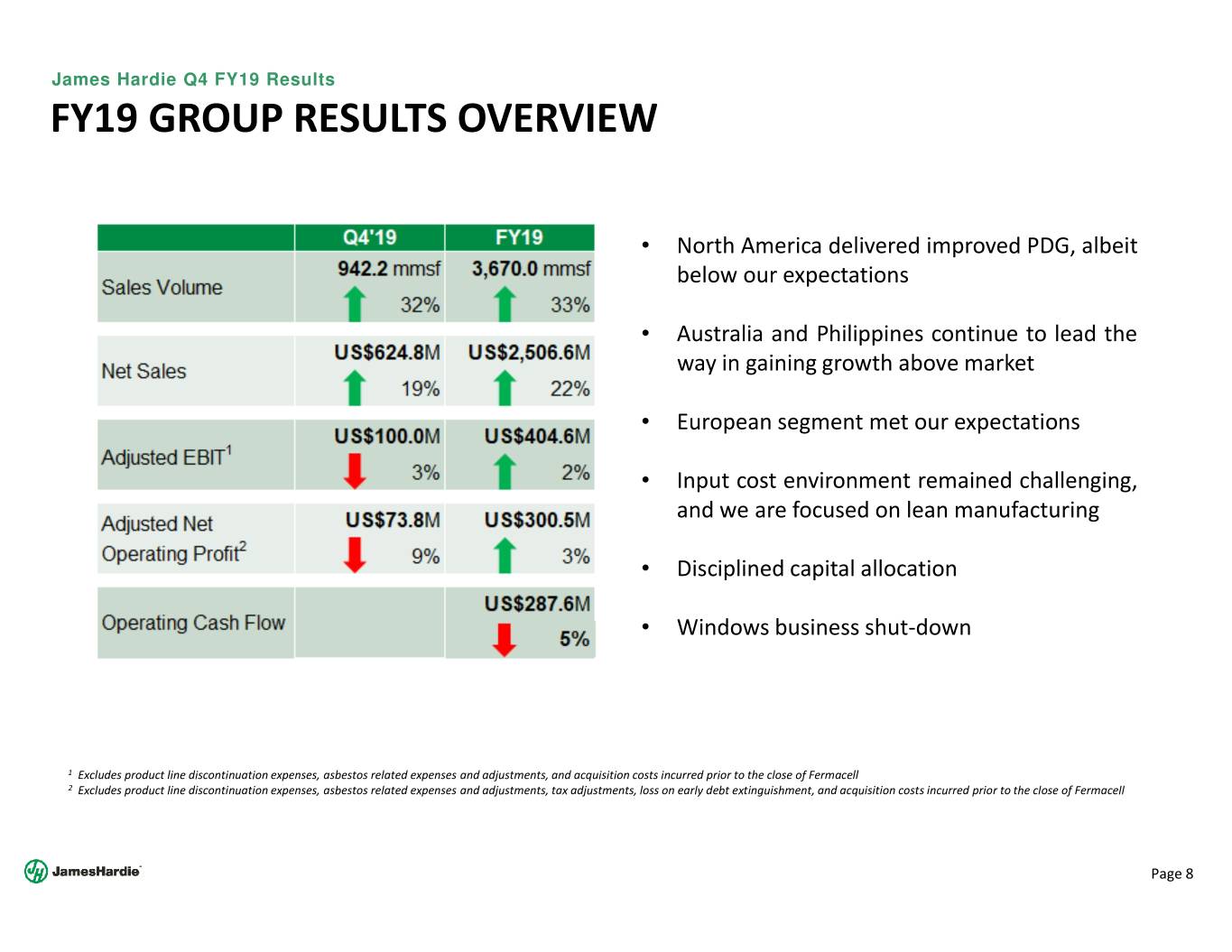 James Hardie Q4 FY19 Results

FY19 GROUP RESULTS OVERVIEW

| | Q4'19 | FY19 |
|---|---|---|
| Sales Volume | 942.2 mmsf 32% | 3,670.0 mmsf 33% |
| Net Sales | US$624.8M 19% | US$2,506.6M 22% |
| Adjusted EBIT$^1$ | US$100.0M 3% | US$404.6M 2% |
| Adjusted Net Operating Profit$^2$ | US$73.8M 9% | US$300.5M 3% |
| Operating Cash Flow | | US$287.6M 5% |

• North America delivered improved PDG, albeit below our expectations

• Australia and Philippines continue to lead the way in gaining growth above market

• European segment met our expectations

• Input cost environment remained challenging, and we are focused on lean manufacturing

• Disciplined capital allocation

• Windows business shut-down

$^1$ Excludes product line discontinuation expenses, asbestos related expenses and adjustments, and acquisition costs incurred prior to the close of Fermacell
$^2$ Excludes product line discontinuation expenses, asbestos related expenses and adjustments, tax adjustments, loss on early debt extinguishment, and acquisition costs incurred prior to the close of Fermacell

JamesHardie

Page 8